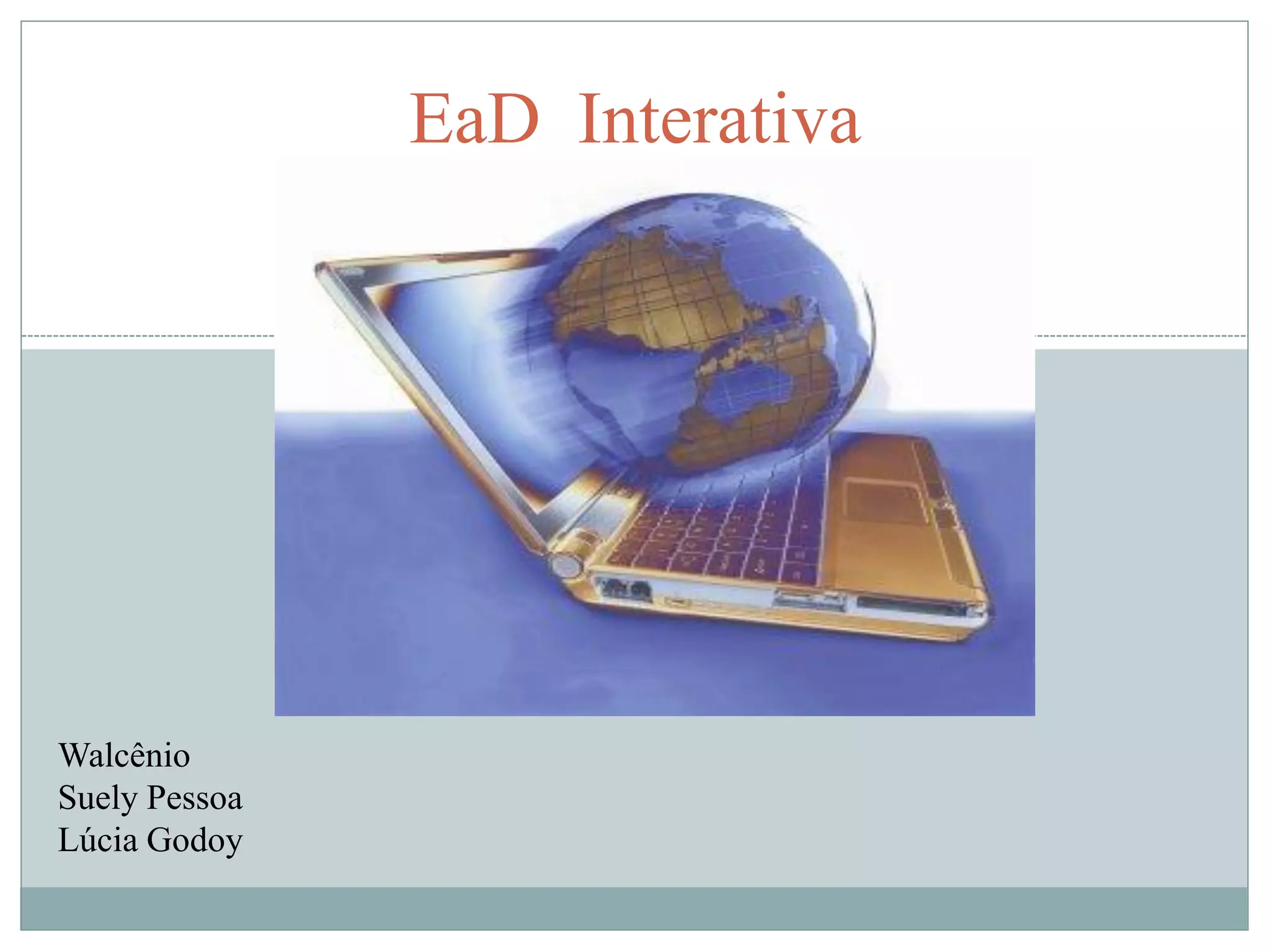 EaD Interativa

Walcênio
Suely Pessoa
Lúcia Godoy